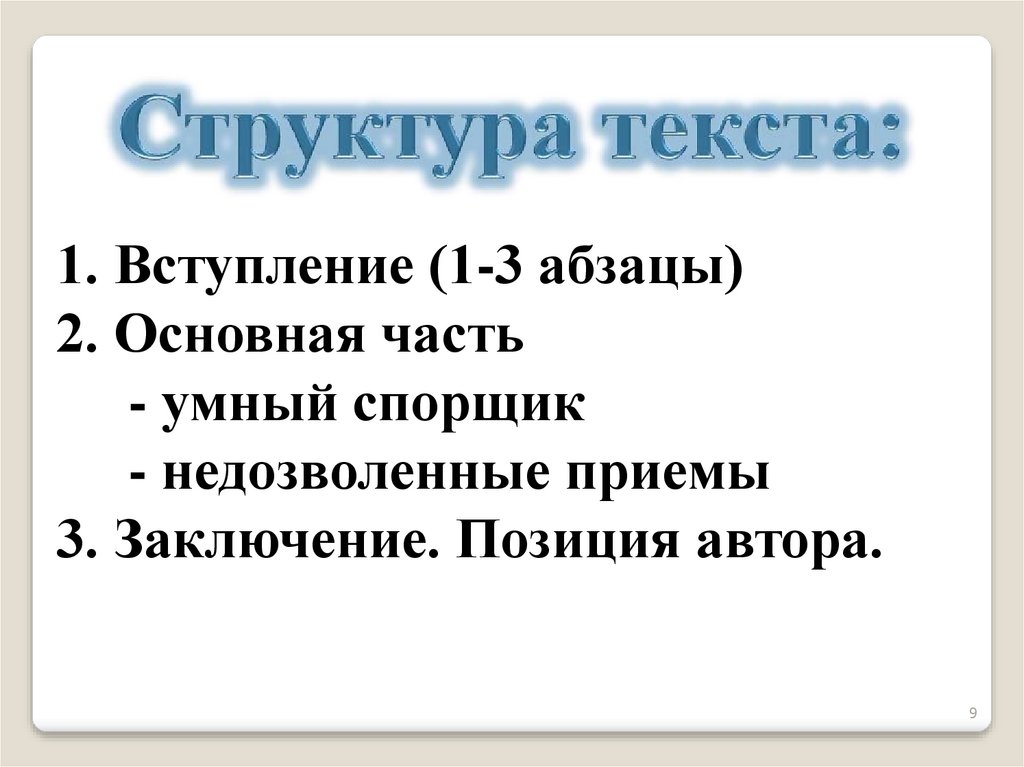 Структура текста:

1. Вступление (1-3 абзацы)
2. Основная часть
- умный спорщик
- недозволенные приемы
3. Заключение. Позиция автора.

9